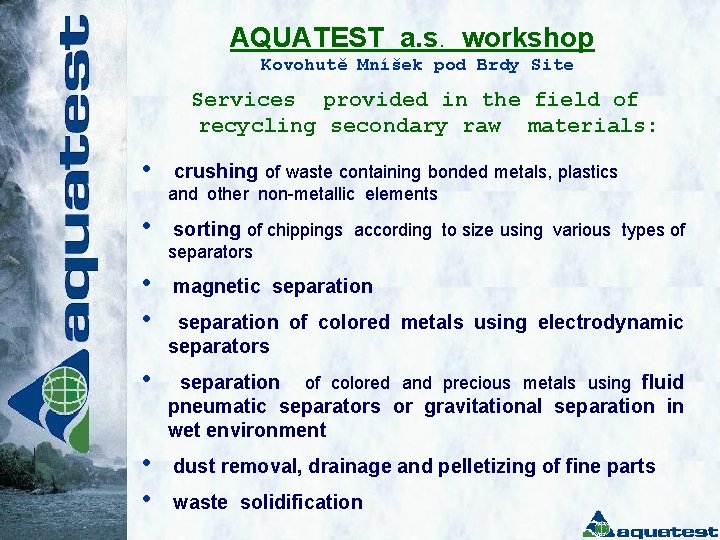 aquatest

AQUATEST a.s. workshop

Kovohutě Mníšek pod Brdy Site

Services provided in the field of recycling secondary raw materials:

• crushing of waste containing bonded metals, plastics and other non-metallic elements

• sorting of chippings according to size using various types of separators

• magnetic separation

• separation of colored metals using electrodynamic separators

• separation of colored and precious metals using fluid pneumatic separators or gravitational separation in wet environment

• dust removal, drainage and pelletizing of fine parts

• waste solidification

aquatest